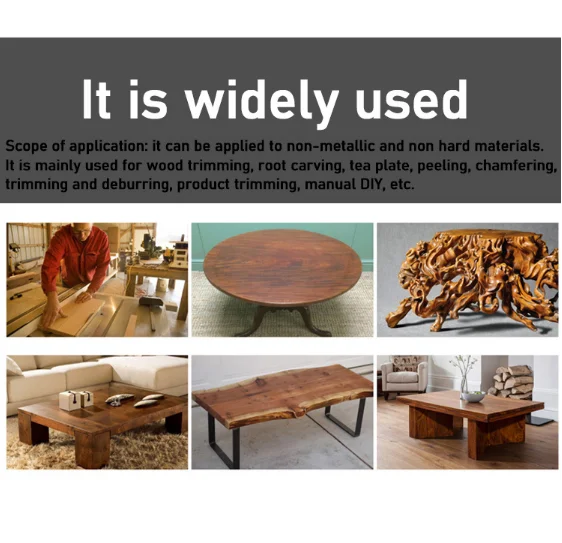 It is widely used

Scope of application: it can be applied to non-metallic and non hard materials. It is mainly used for wood trimming, root carving, tea plate, peeling, chamfering, trimming and deburring, product trimming, manual DIY, etc.